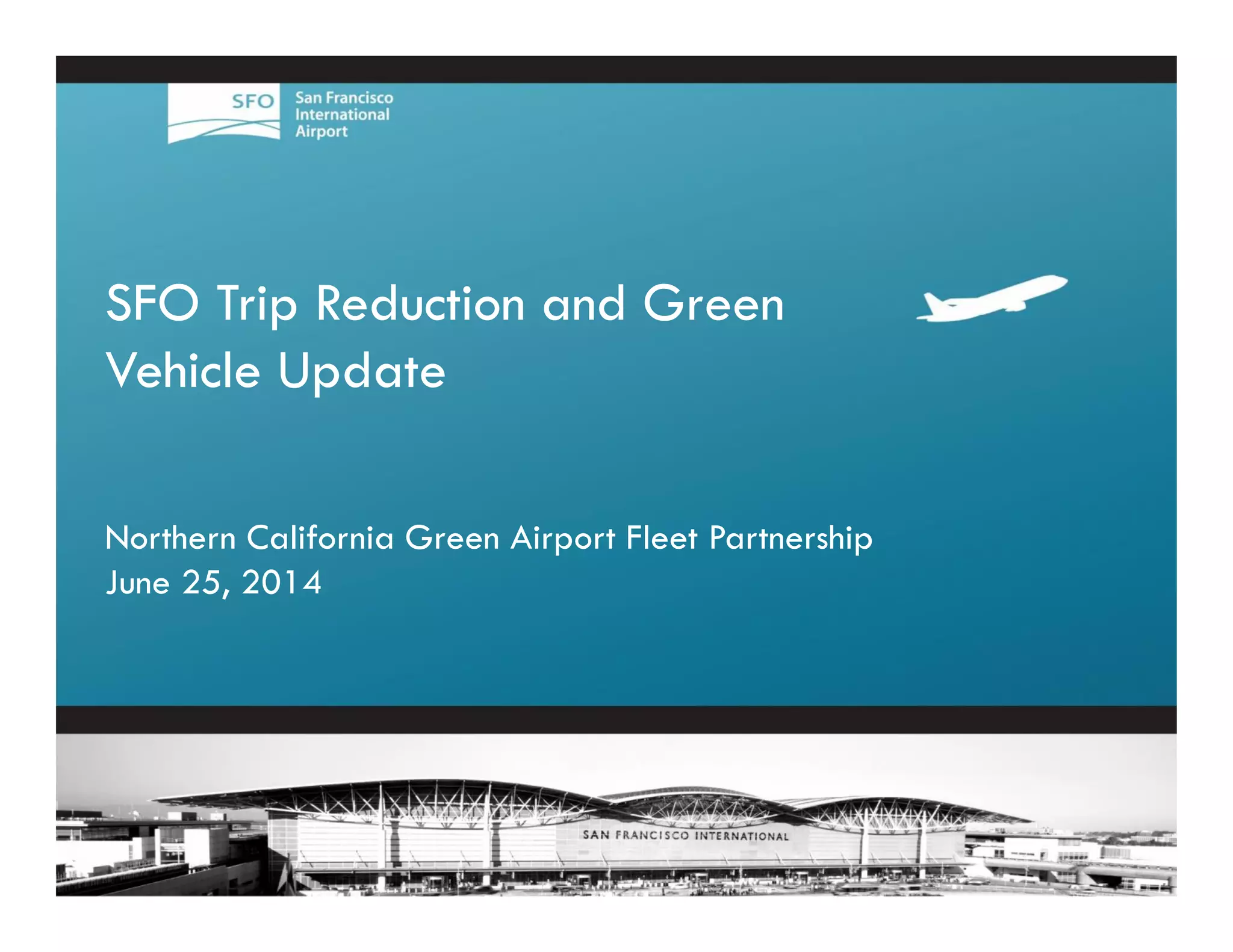 SFO San Francisco International Airport

SFO Trip Reduction and Green Vehicle Update

Northern California Green Airport Fleet Partnership
June 25, 2014

SAN FRANCISCO INTERNATIONAL